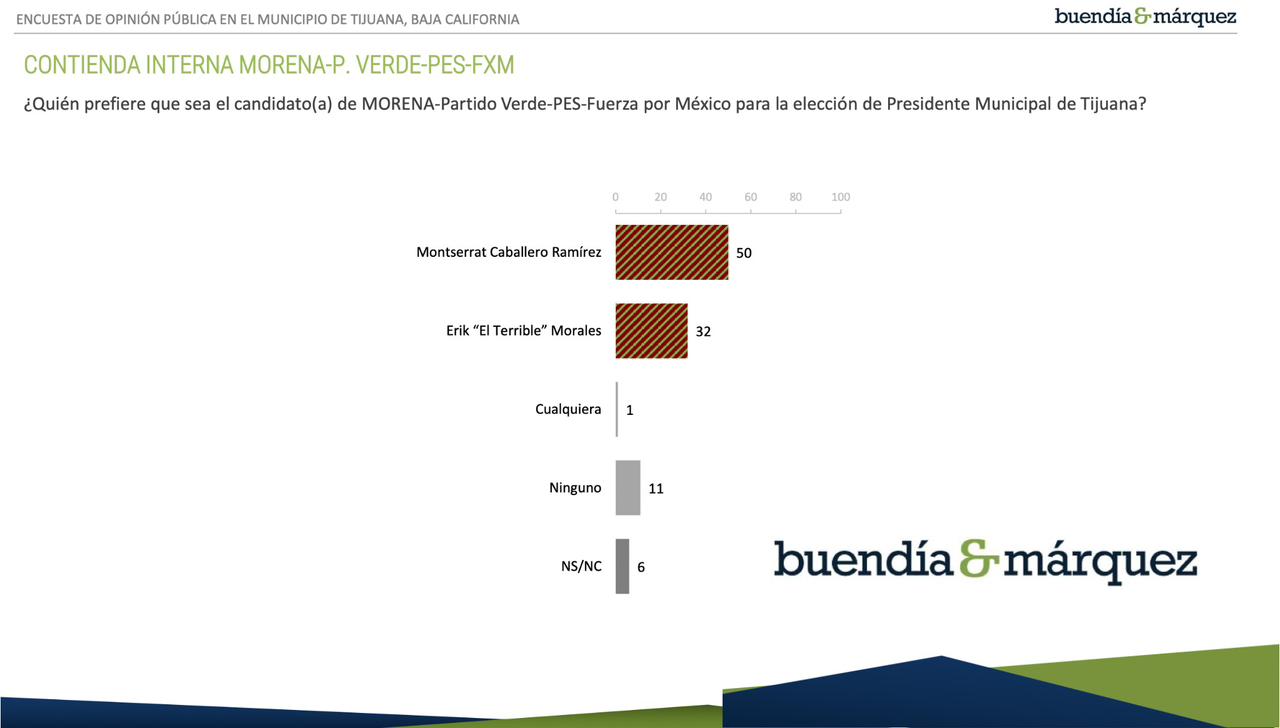 ENCUESTA DE OPINIÓN PÚBLICA EN EL MUNICIPIO DE TIJUANA, BAJA CALIFORNIA

buendía&márquez

CONTIENDA INTERNA MORENA-P. VERDE-PES-FXM

¿Quién prefiere que sea el candidato(a) de MORENA-Partido Verde-PES-Fuerza por México para la elección de Presidente Municipal de Tijuana?

0 20 40 60 80 100

Montserrat Caballero Ramírez 50

Erik "El Terrible" Morales 32

Cualquiera 1

Ninguno 11

NS/NC 6

buendía&márquez